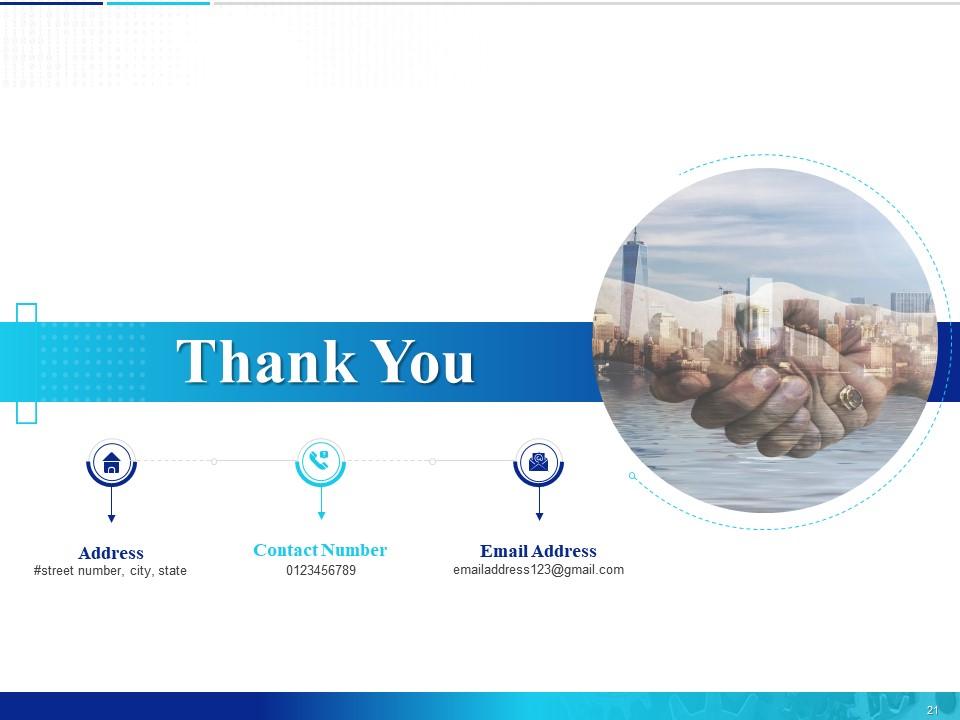 Thank You

Address
#street number, city, state

Contact Number
0123456789

Email Address
emailaddress123@gmail.com

21